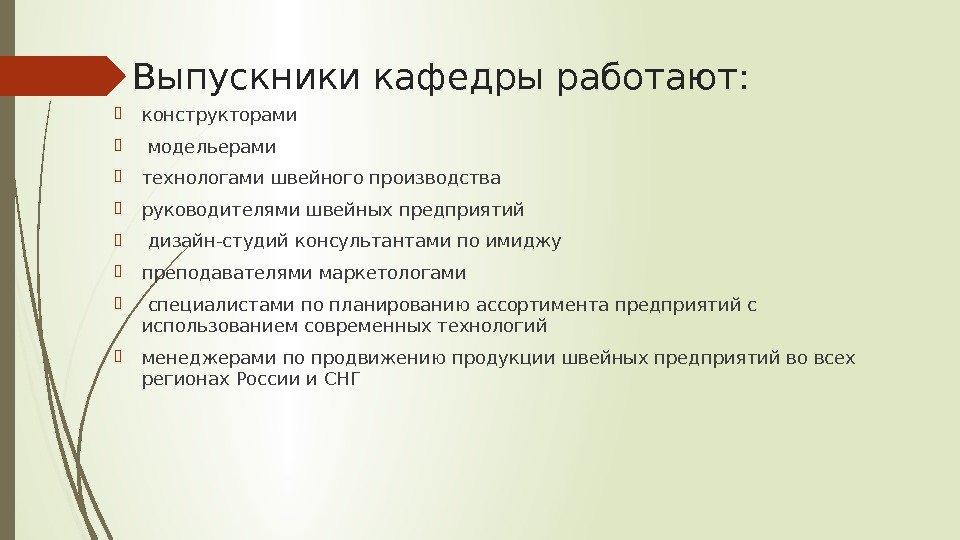 Выпускники кафедры работают:

 конструкторами

 модельерами

 технологами швейного производства

 руководителями швейных предприятий

 дизайн-студий консультантами по имиджу

 преподавателями маркетологами

 специалистами по планированию ассортимента предприятий с использованием современных технологий

 менеджерами по продвижению продукции швейных предприятий во всех регионах России и СНГ